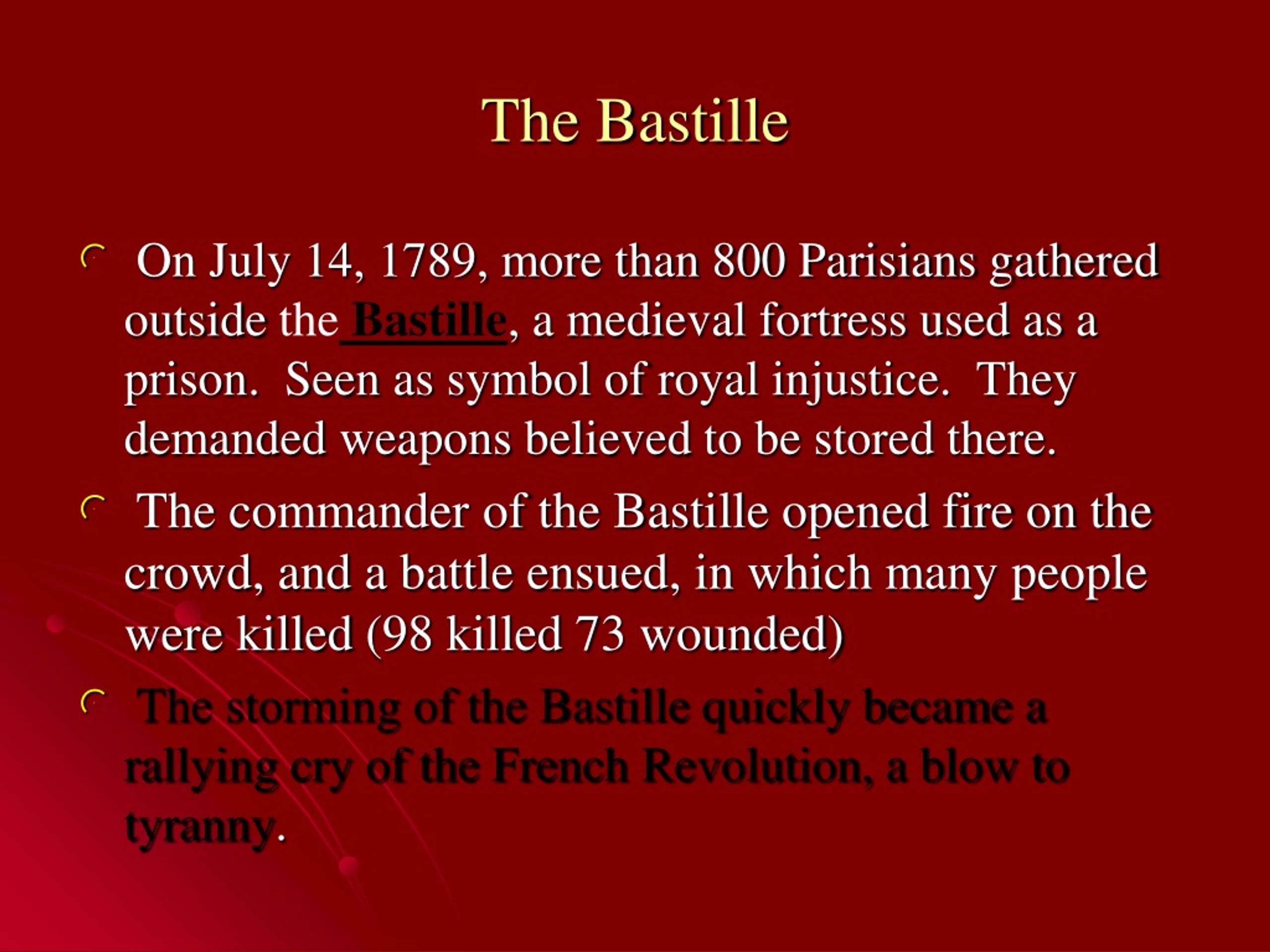 The Bastille

On July 14, 1789, more than 800 Parisians gathered outside the Bastille, a medieval fortress used as a prison. Seen as symbol of royal injustice. They demanded weapons believed to be stored there.

The commander of the Bastille opened fire on the crowd, and a battle ensued, in which many people were killed (98 killed 73 wounded)

The storming of the Bastille quickly became a rallying cry of the French Revolution, a blow to tyranny.